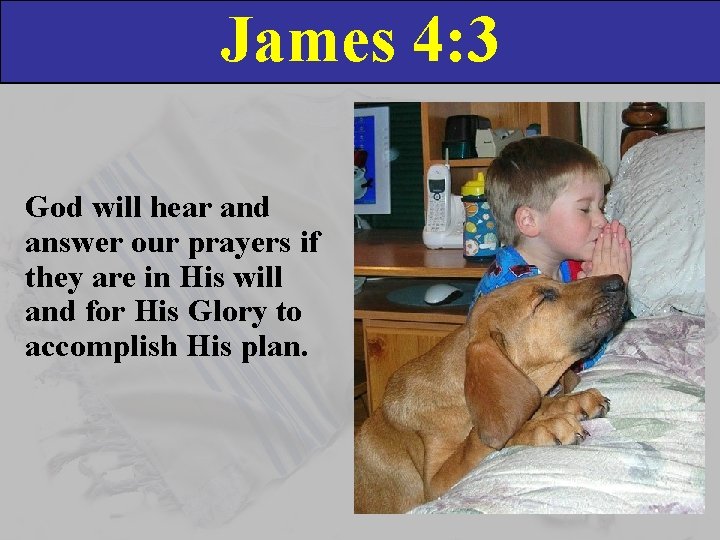 James 4:3

God will hear and answer our prayers if they are in His will and for His Glory to accomplish His plan.